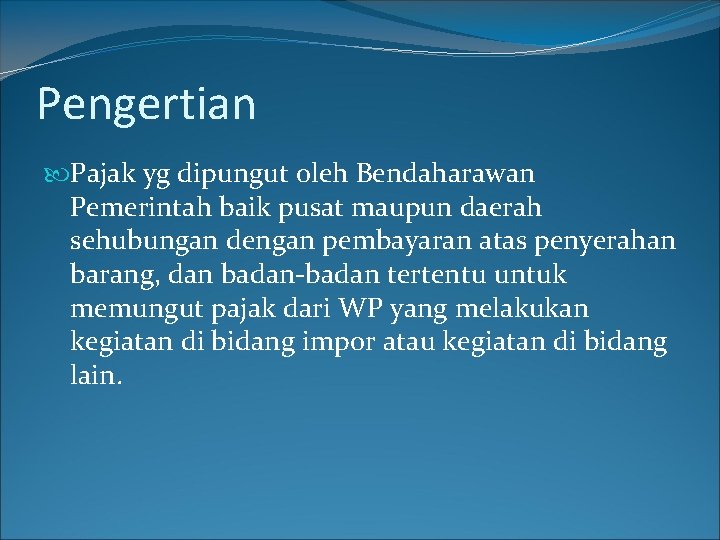 Pengertian

Pajak yg dipungut oleh Bendaharawan Pemerintah baik pusat maupun daerah sehubungan dengan pembayaran atas penyerahan barang, dan badan-badan tertentu untuk memungut pajak dari WP yang melakukan kegiatan di bidang impor atau kegiatan di bidang lain.